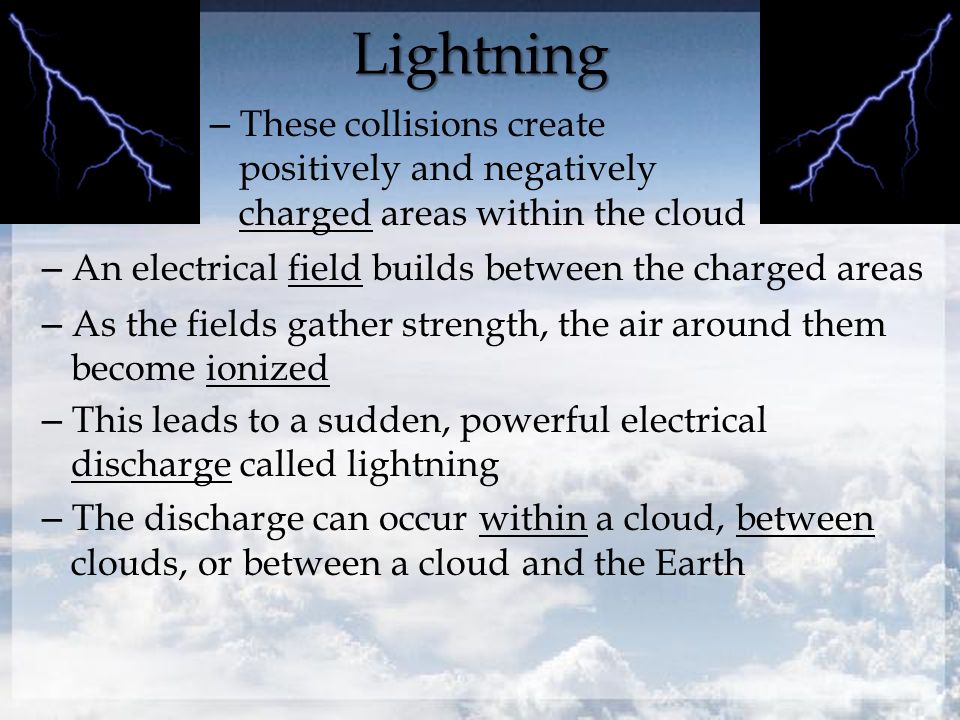 Lightning

– These collisions create positively and negatively charged areas within the cloud

– An electrical field builds between the charged areas

– As the fields gather strength, the air around them become ionized

– This leads to a sudden, powerful electrical discharge called lightning

– The discharge can occur within a cloud, between clouds, or between a cloud and the Earth